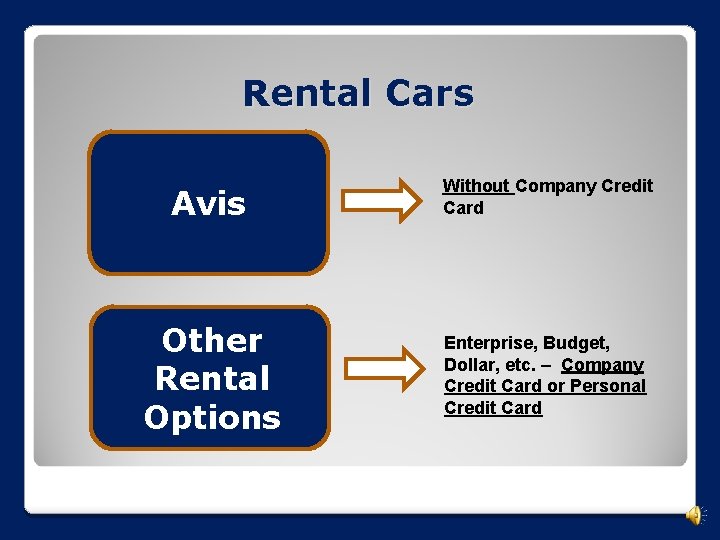 Rental Cars

Avis

Without Company Credit Card

Other Rental Options

Enterprise, Budget, Dollar, etc. – Company Credit Card or Personal Credit Card